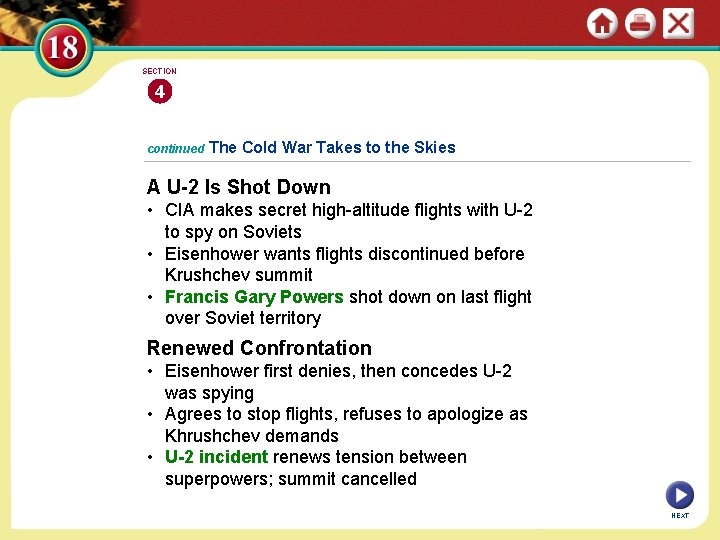 18

SECTION
4

continued The Cold War Takes to the Skies

A U-2 Is Shot Down
• CIA makes secret high-altitude flights with U-2 to spy on Soviets
• Eisenhower wants flights discontinued before Krushchev summit
• Francis Gary Powers shot down on last flight over Soviet territory

Renewed Confrontation
• Eisenhower first denies, then concedes U-2 was spying
• Agrees to stop flights, refuses to apologize as Khrushchev demands
• U-2 incident renews tension between superpowers; summit cancelled

NEXT